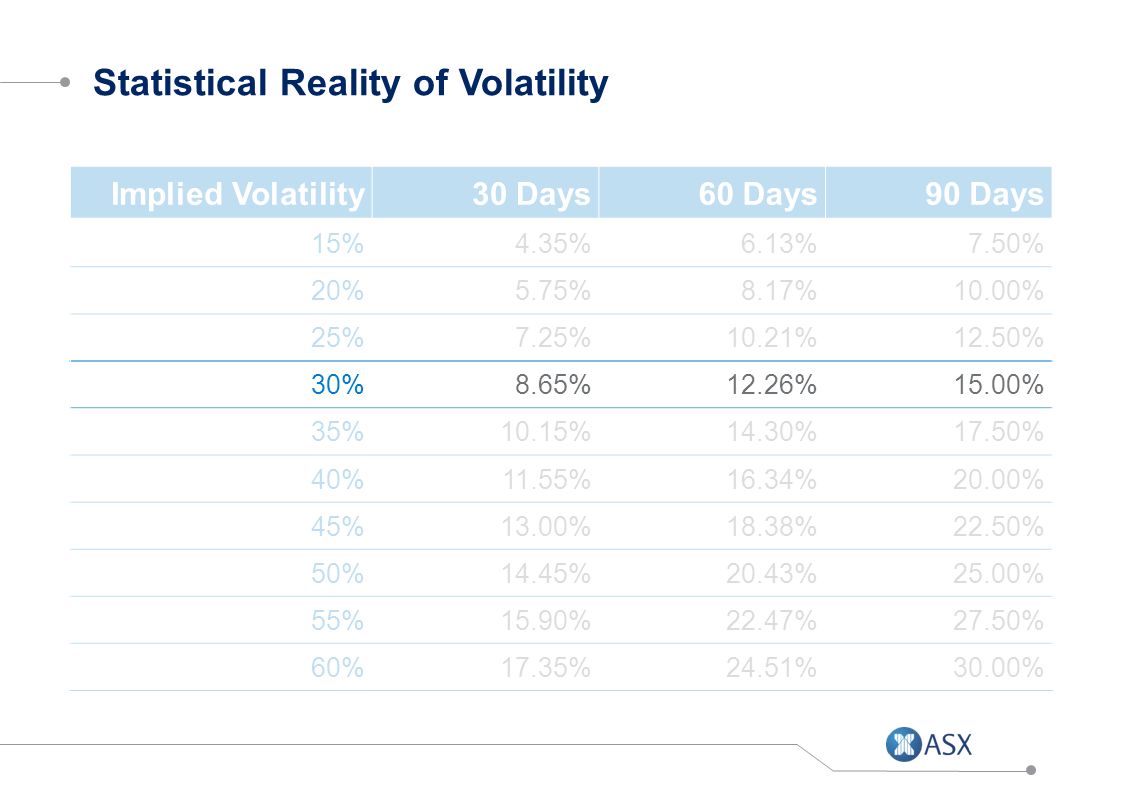 Statistical Reality of Volatility

| Implied Volatility | 30 Days | 60 Days | 90 Days |
|---|---|---|---|
| 15% | 4.35% | 6.13% | 7.50% |
| 20% | 5.75% | 8.17% | 10.00% |
| 25% | 7.25% | 10.21% | 12.50% |
| 30% | 8.65% | 12.26% | 15.00% |
| 35% | 10.15% | 14.30% | 17.50% |
| 40% | 11.55% | 16.34% | 20.00% |
| 45% | 13.00% | 18.38% | 22.50% |
| 50% | 14.45% | 20.43% | 25.00% |
| 55% | 15.90% | 22.47% | 27.50% |
| 60% | 17.35% | 24.51% | 30.00% |

ASX